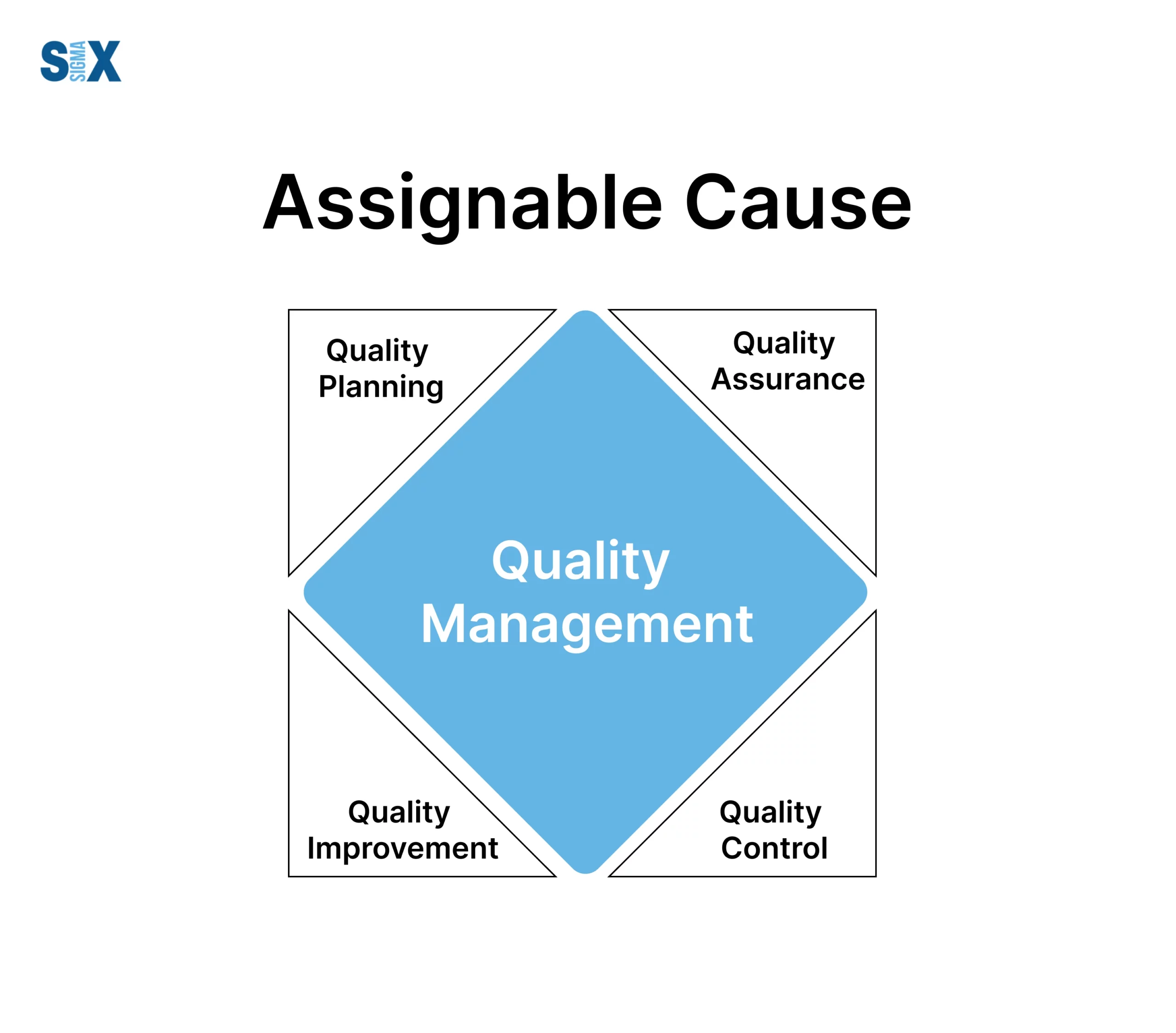 S SIGMA X

Assignable Cause

Quality Planning

Quality Assurance

Quality Management

Quality Improvement

Quality Control